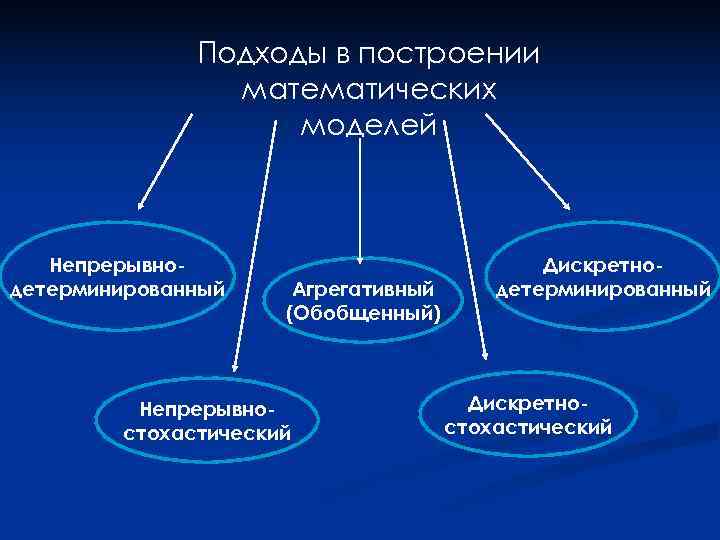 Подходы в построении математических моделей

Непрерывно-детерминированный

Агрегативный (Обобщенный)

Дискретно-детерминированный

Непрерывно-стохастический

Дискретно-стохастический